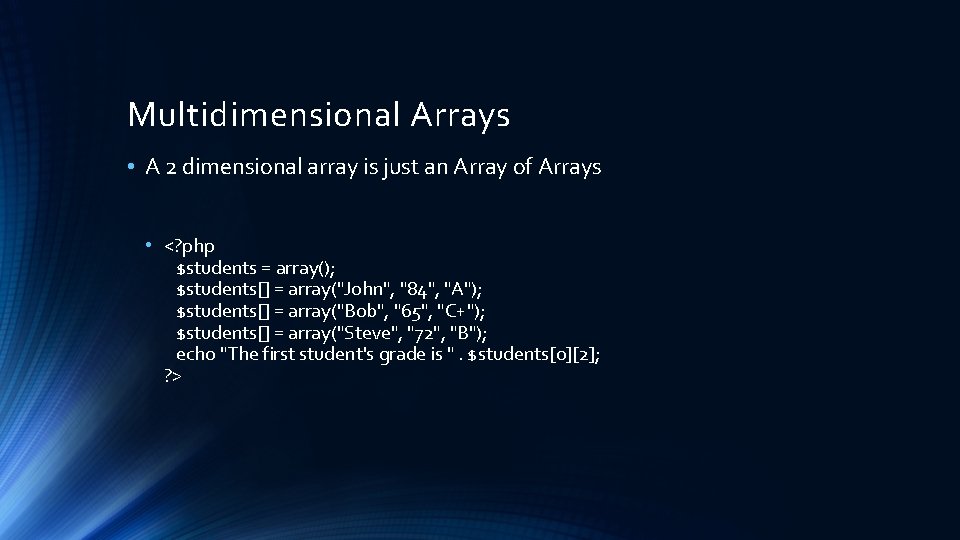 Multidimensional Arrays

• A 2 dimensional array is just an Array of Arrays

• <?php
$students = array();
$students[] = array("John", "84", "A");
$students[] = array("Bob", "65", "C+");
$students[] = array("Steve", "72", "B");
echo "The first student's grade is " . $students[0][2];
?>